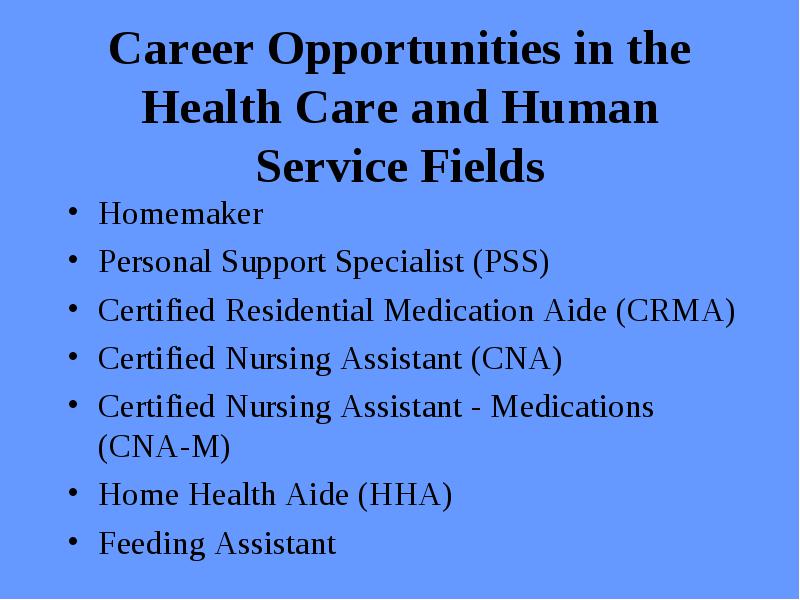 Career Opportunities in the Health Care and Human Service Fields

• Homemaker
• Personal Support Specialist (PSS)
• Certified Residential Medication Aide (CRMA)
• Certified Nursing Assistant (CNA)
• Certified Nursing Assistant - Medications (CNA-M)
• Home Health Aide (HHA)
• Feeding Assistant